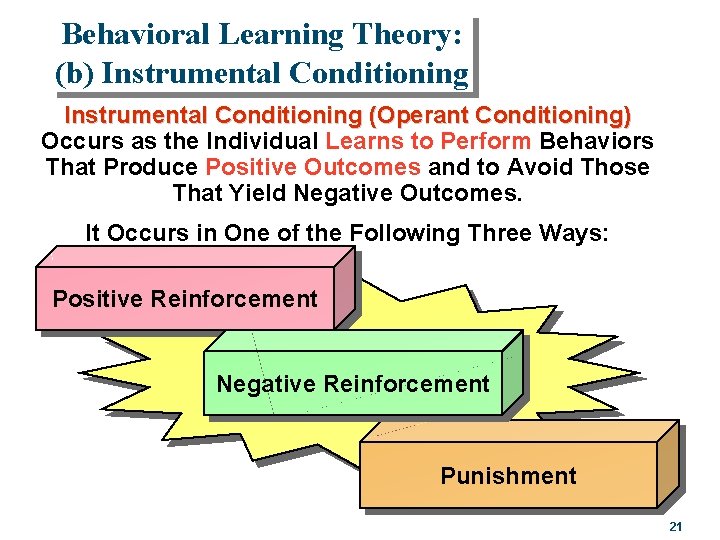 Behavioral Learning Theory:
(b) Instrumental Conditioning

Instrumental Conditioning (Operant Conditioning) Occurs as the Individual Learns to Perform Behaviors That Produce Positive Outcomes and to Avoid Those That Yield Negative Outcomes.

It Occurs in One of the Following Three Ways:

Positive Reinforcement

Negative Reinforcement

Punishment

21